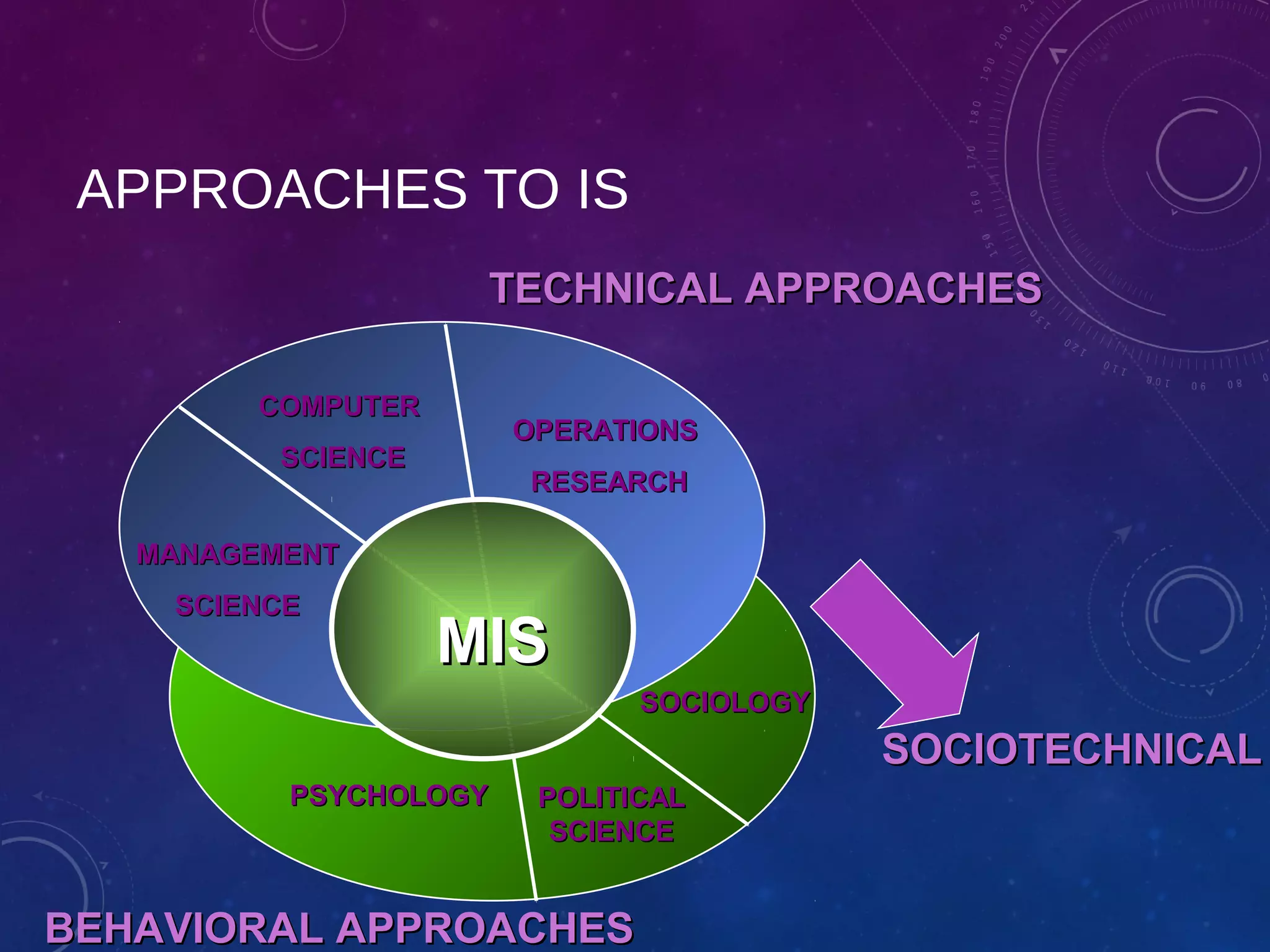 APPROACHES TO IS

TECHNICAL APPROACHES

COMPUTER SCIENCE

OPERATIONS RESEARCH

MANAGEMENT SCIENCE

MIS

SOCIOLOGY

PSYCHOLOGY

POLITICAL SCIENCE

SOCIOTECHNICAL

BEHAVIORAL APPROACHES